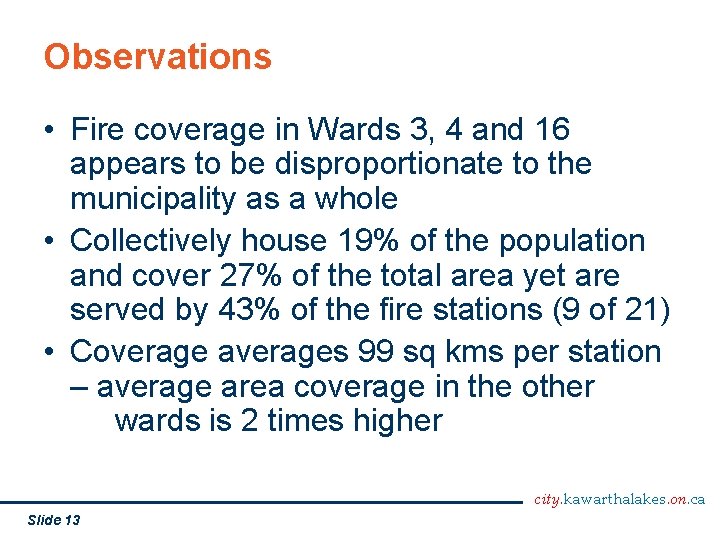 Observations

• Fire coverage in Wards 3, 4 and 16 appears to be disproportionate to the municipality as a whole

• Collectively house 19% of the population and cover 27% of the total area yet are served by 43% of the fire stations (9 of 21)

• Coverage averages 99 sq kms per station – average area coverage in the other wards is 2 times higher

city.kawarthalakes.on.ca

Slide 13